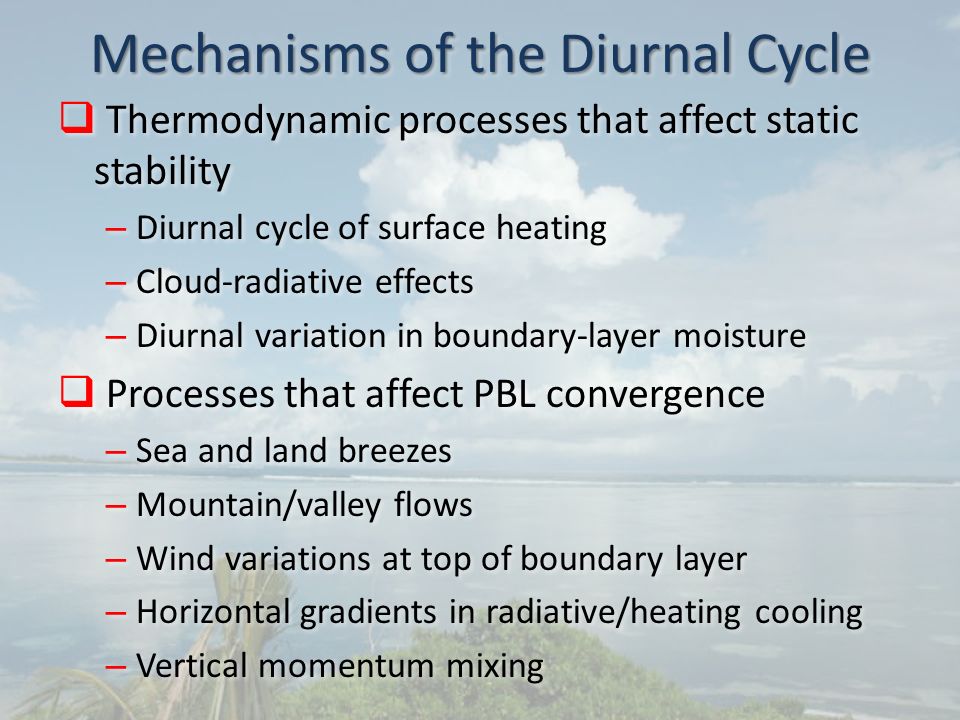 Mechanisms of the Diurnal Cycle

❑ Thermodynamic processes that affect static stability
– Diurnal cycle of surface heating
– Cloud-radiative effects
– Diurnal variation in boundary-layer moisture

❑ Processes that affect PBL convergence
– Sea and land breezes
– Mountain/valley flows
– Wind variations at top of boundary layer
– Horizontal gradients in radiative/heating cooling
– Vertical momentum mixing